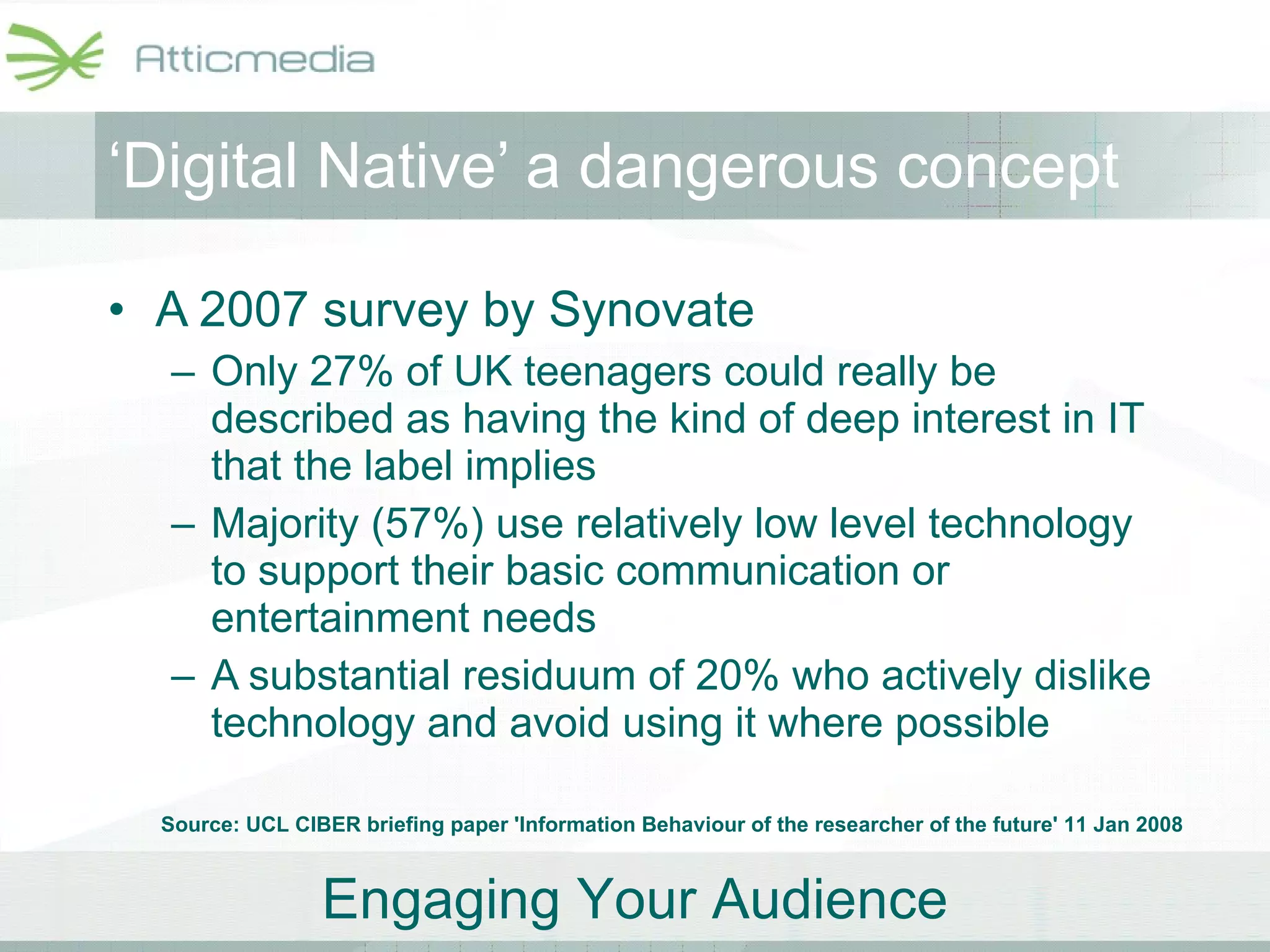 Atticmedia

‘Digital Native’ a dangerous concept

• A 2007 survey by Synovate
– Only 27% of UK teenagers could really be described as having the kind of deep interest in IT that the label implies
– Majority (57%) use relatively low level technology to support their basic communication or entertainment needs
– A substantial residuum of 20% who actively dislike technology and avoid using it where possible

Source: UCL CIBER briefing paper 'Information Behaviour of the researcher of the future' 11 Jan 2008

Engaging Your Audience